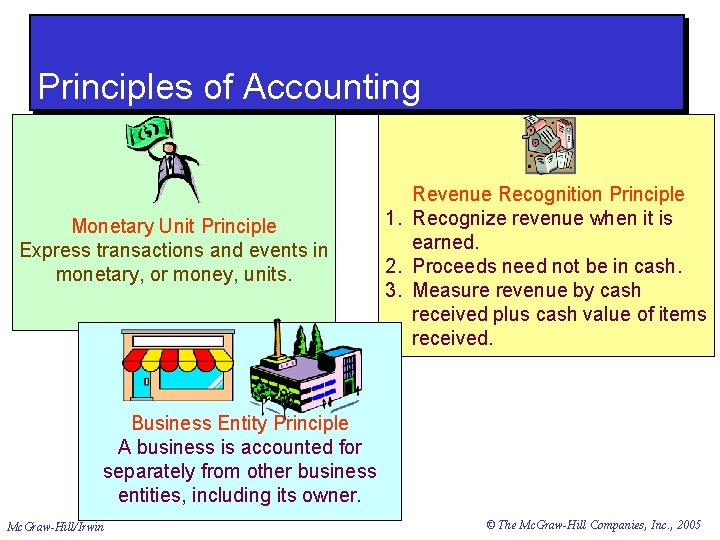 Principles of Accounting

Monetary Unit Principle
Express transactions and events in monetary, or money, units.

Revenue Recognition Principle
1. Recognize revenue when it is earned.
2. Proceeds need not be in cash.
3. Measure revenue by cash received plus cash value of items received.

Business Entity Principle
A business is accounted for separately from other business entities, including its owner.

McGraw-Hill/Irwin

© The McGraw-Hill Companies, Inc., 2005